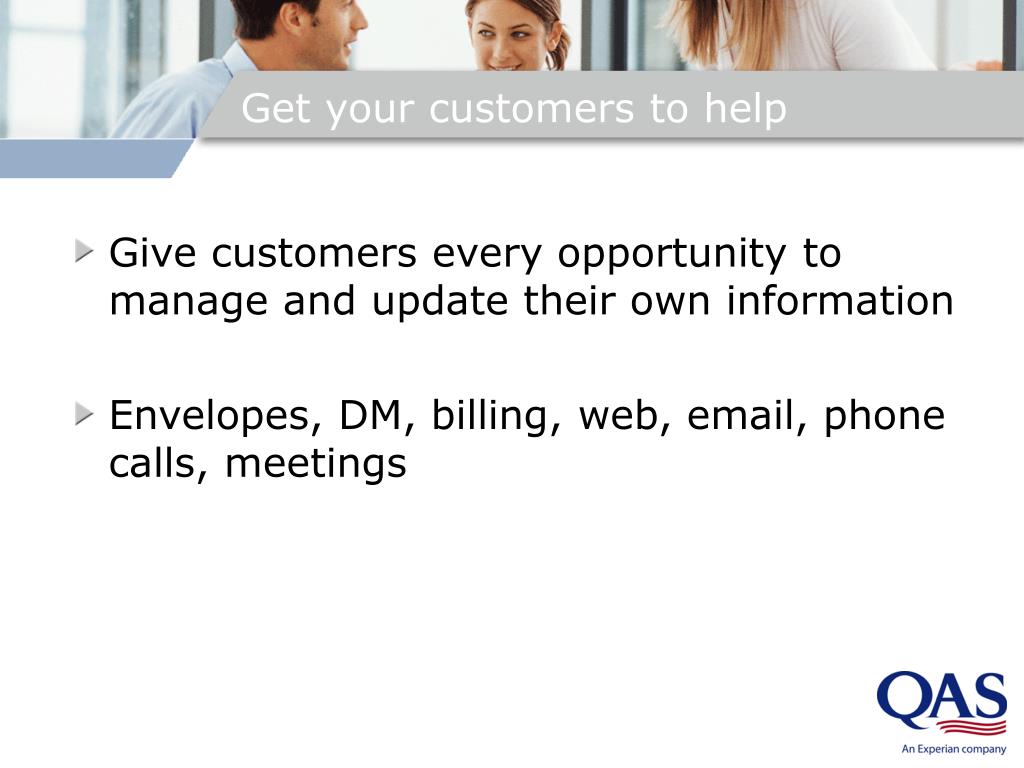 Get your customers to help

Give customers every opportunity to manage and update their own information

Envelopes, DM, billing, web, email, phone calls, meetings

QAS
An Experian company